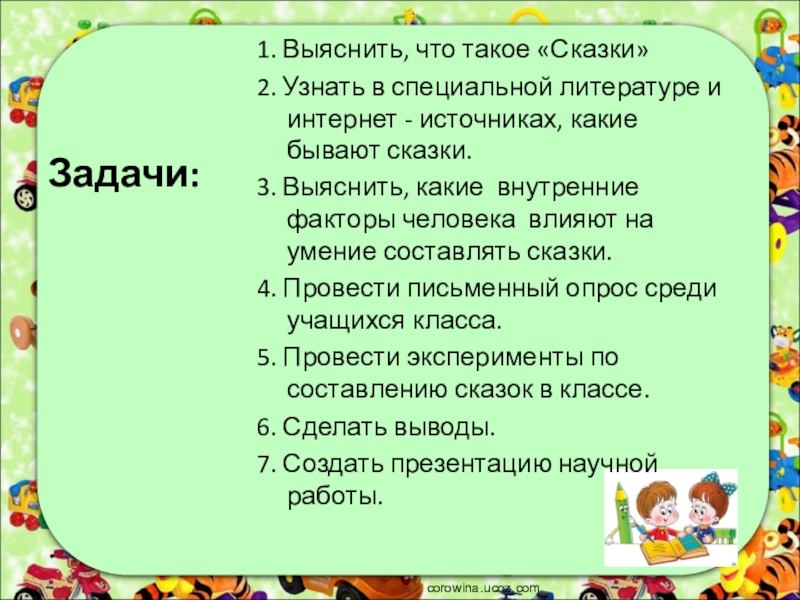 Задачи:

1. Выяснить, что такое «Сказки»

2. Узнать в специальной литературе и интернет - источниках, какие бывают сказки.

3. Выяснить, какие внутренние факторы человека влияют на умение составлять сказки.

4. Провести письменный опрос среди учащихся класса.

5. Провести эксперименты по составлению сказок в классе.

6. Сделать выводы.

7. Создать презентацию научной работы.

corowina.ucoz.com